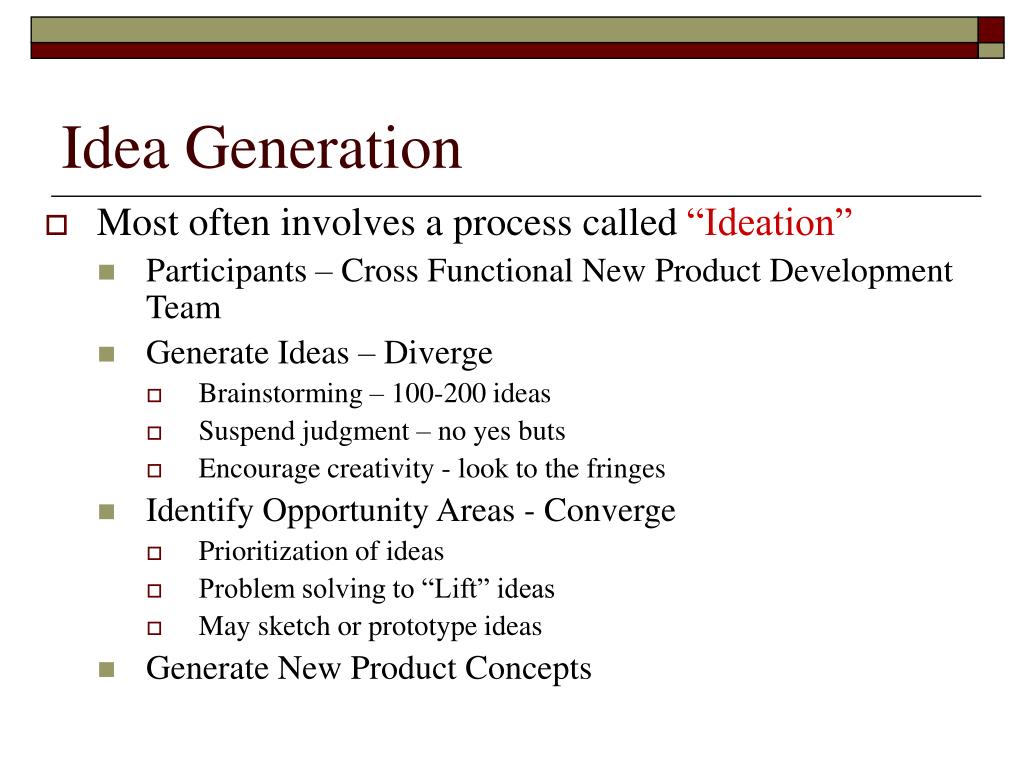 Idea Generation

Most often involves a process called “Ideation”

Participants – Cross Functional New Product Development Team

Generate Ideas – Diverge

Brainstorming – 100-200 ideas

Suspend judgment – no yes buts

Encourage creativity - look to the fringes

Identify Opportunity Areas - Converge

Prioritization of ideas

Problem solving to “Lift” ideas

May sketch or prototype ideas

Generate New Product Concepts